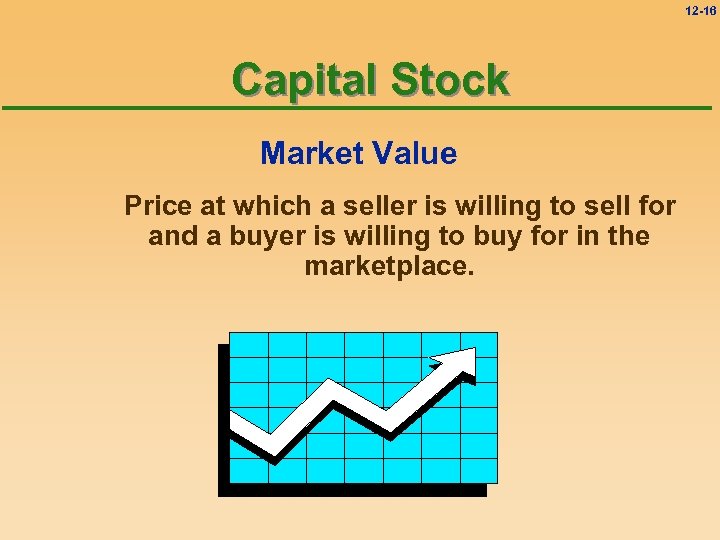 12-16

Capital Stock

Market Value

Price at which a seller is willing to sell for and a buyer is willing to buy for in the marketplace.